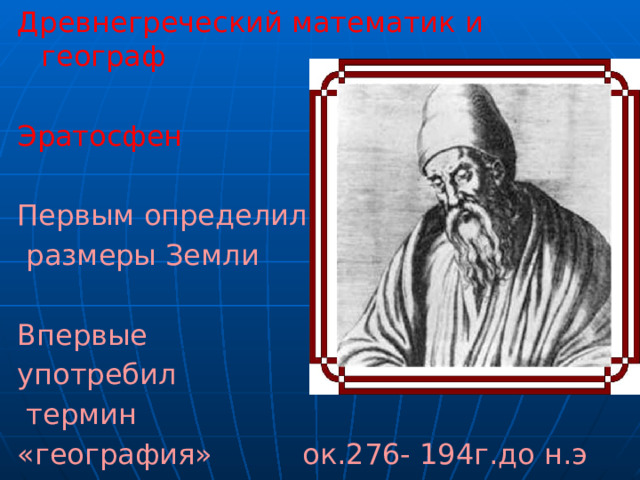 Древнегреческий математик и географ

Эратосфен

Первым определил размеры Земли

Впервые употребил термин «география»

ок.276- 194г.до н.э